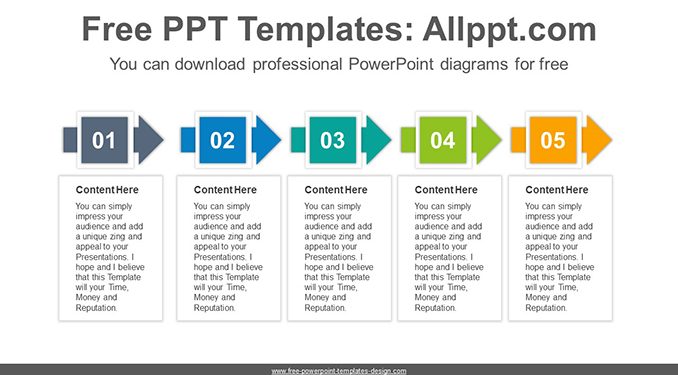 Free PPT Templates: Allppt.com

You can download professional PowerPoint diagrams for free

01

Content Here

You can simply impress your audience and add a unique zing and appeal to your Presentations. I hope and I believe that this Template will your Time, Money and Reputation.

02

Content Here

You can simply impress your audience and add a unique zing and appeal to your Presentations. I hope and I believe that this Template will your Time, Money and Reputation.

03

Content Here

You can simply impress your audience and add a unique zing and appeal to your Presentations. I hope and I believe that this Template will your Time, Money and Reputation.

04

Content Here

You can simply impress your audience and add a unique zing and appeal to your Presentations. I hope and I believe that this Template will your Time, Money and Reputation.

05

Content Here

You can simply impress your audience and add a unique zing and appeal to your Presentations. I hope and I believe that this Template will your Time, Money and Reputation.

www.free-powerpoint-templates-design.com